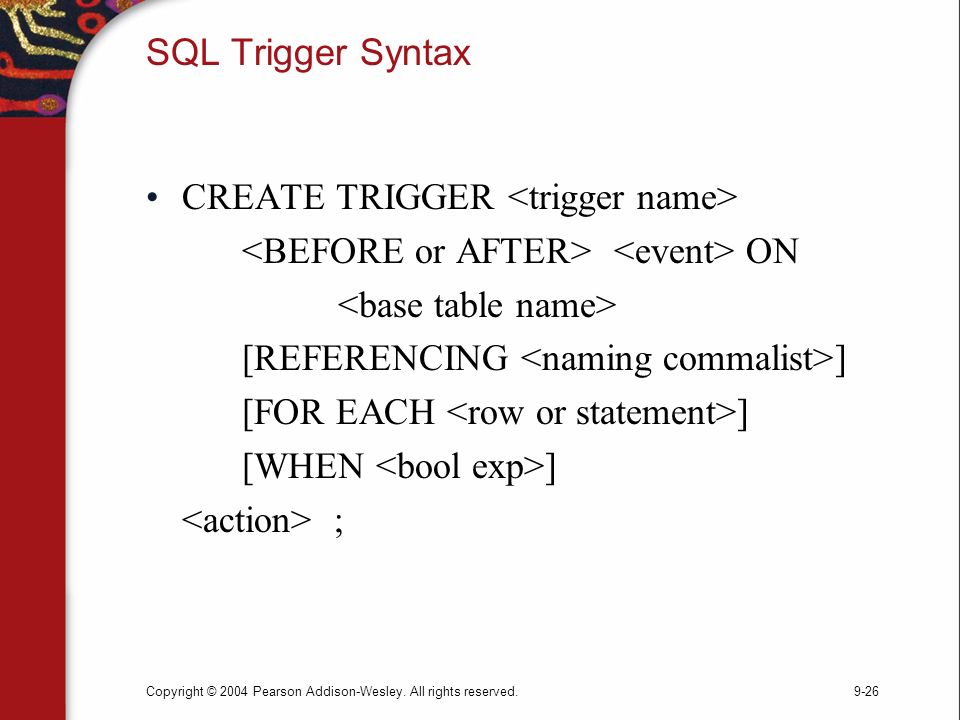 SQL Trigger Syntax

• CREATE TRIGGER <trigger name>
<BEFORE or AFTER> <event> ON
<base table name>
[REFERENCING <naming commalist>]
[FOR EACH <row or statement>]
[WHEN <bool exp>]
<action> ;

Copyright © 2004 Pearson Addison-Wesley. All rights reserved.

9-26